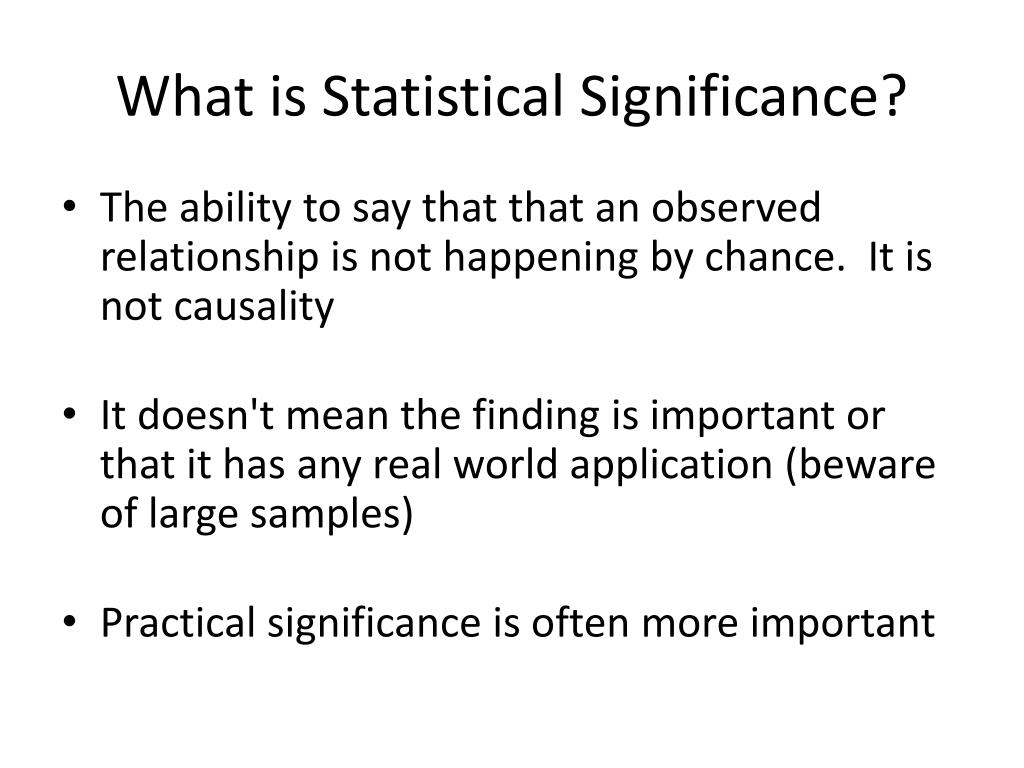 What is Statistical Significance?

• The ability to say that that an observed relationship is not happening by chance.  It is not causality

• It doesn't mean the finding is important or that it has any real world application (beware of large samples)

• Practical significance is often more important